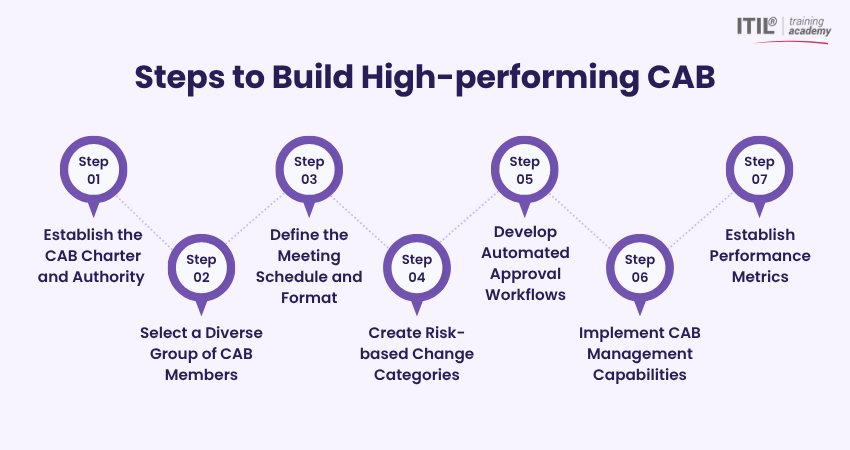 ITIL® training academy

Steps to Build High-performing CAB

Step 01
Establish the CAB Charter and Authority

Step 02
Select a Diverse Group of CAB Members

Step 03
Define the Meeting Schedule and Format

Step 04
Create Risk-based Change Categories

Step 05
Develop Automated Approval Workflows

Step 06
Implement CAB Management Capabilities

Step 07
Establish Performance Metrics